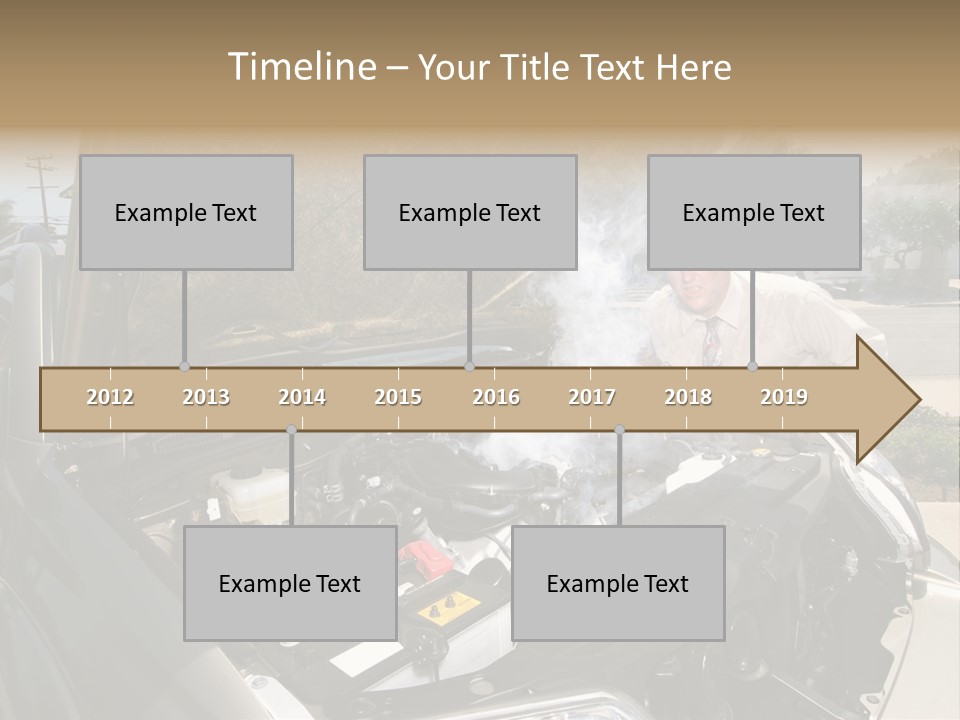 Timeline – Your Title Text Here

Example Text

Example Text

Example Text

2012 2013 2014 2015 2016 2017 2018 2019

Example Text

Example Text